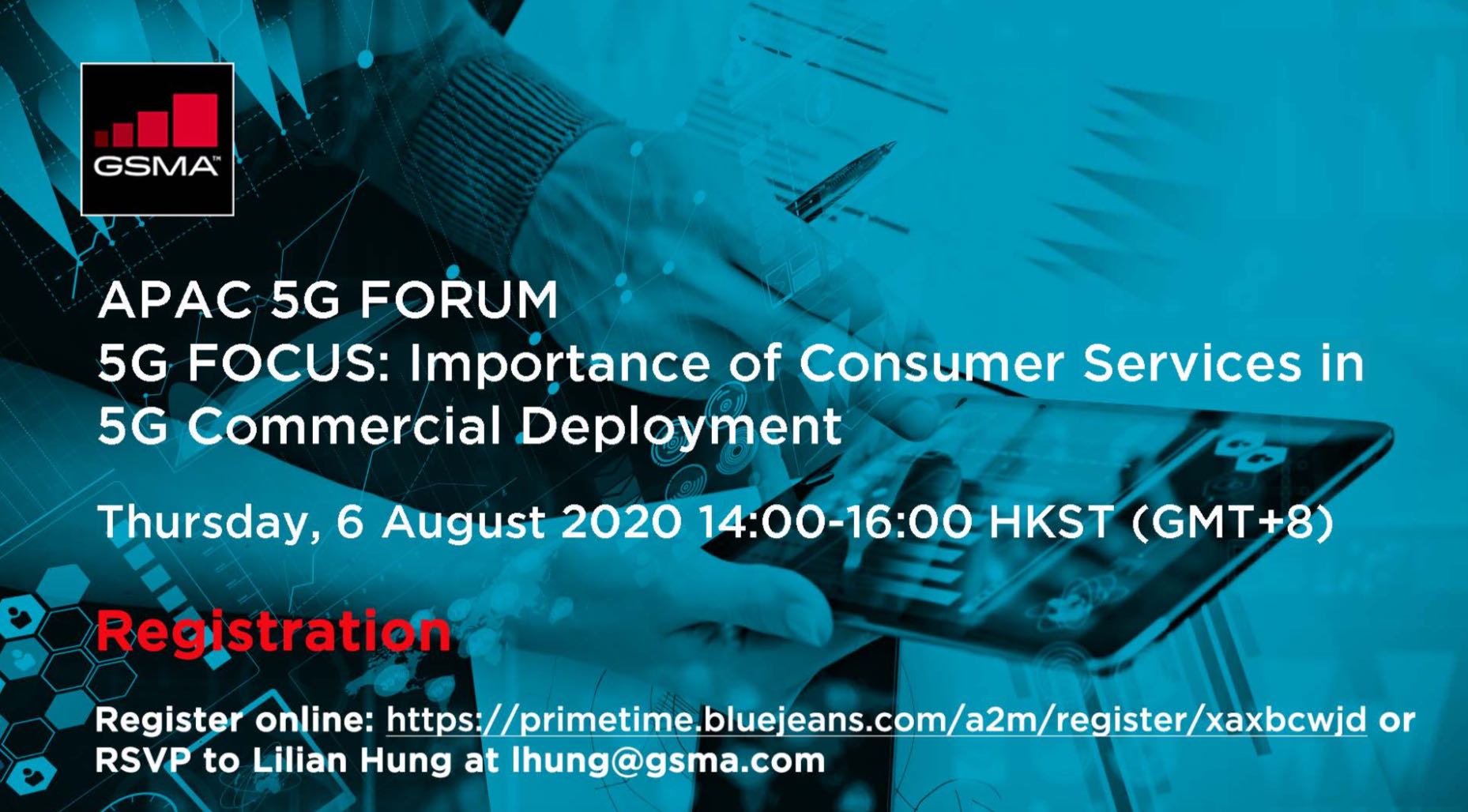 GSMA™

APAC 5G FORUM
5G FOCUS: Importance of Consumer Services in 5G Commercial Deployment

Thursday, 6 August 2020 14:00-16:00 HKST (GMT+8)

Registration

Register online: https://primetime.bluejeans.com/a2m/register/xaxbcwjd or RSVP to Lilian Hung at lhung@gsma.com